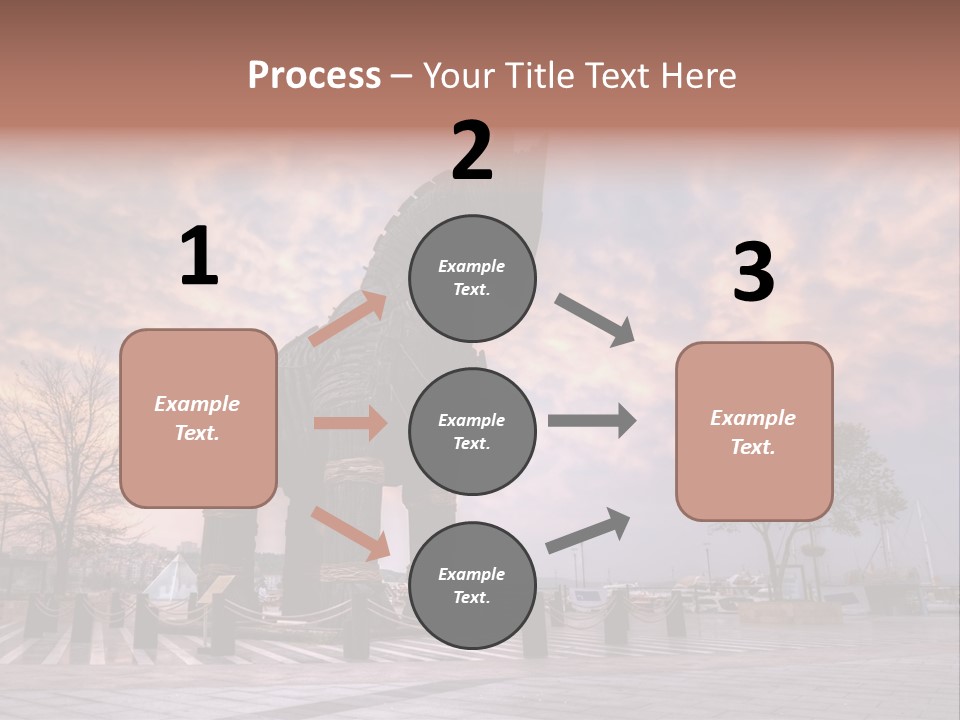 Process – Your Title Text Here

1

Example Text.

2

Example Text.

Example Text.

Example Text.

3

Example Text.